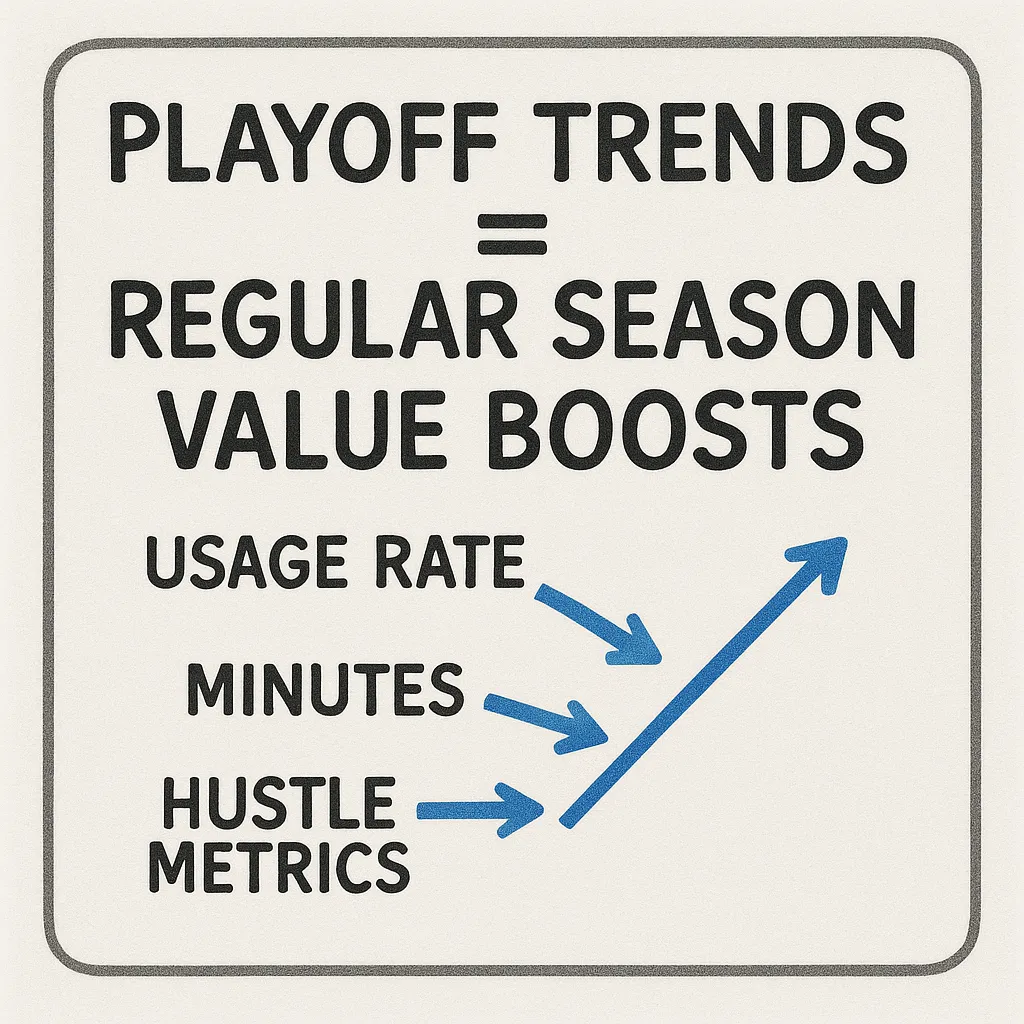 PLAYOFF TRENDS
=
REGULAR SEASON VALUE BOOSTS

USAGE RATE

MINUTES

HUSTLE METRICS